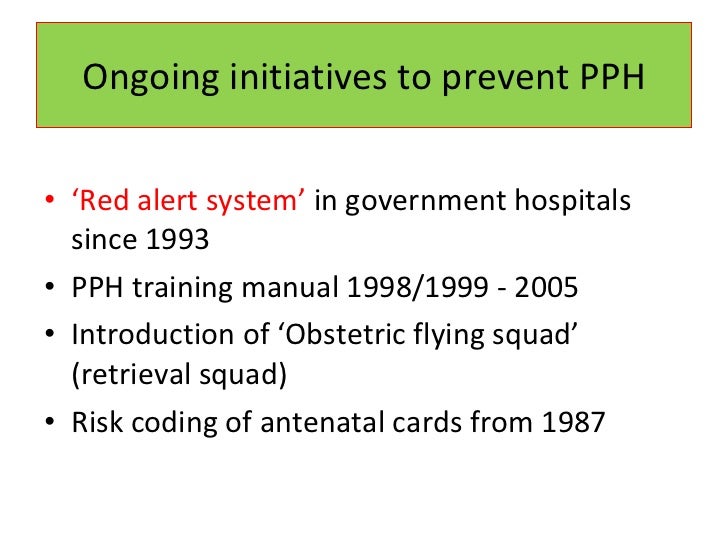 Ongoing initiatives to prevent PPH

• ‘Red alert system’ in government hospitals since 1993
• PPH training manual 1998/1999 - 2005
• Introduction of ‘Obstetric flying squad’ (retrieval squad)
• Risk coding of antenatal cards from 1987